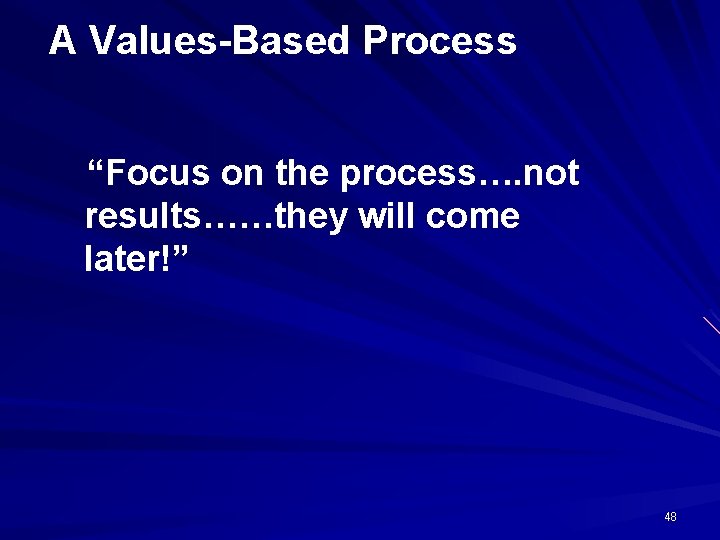 A Values-Based Process

“Focus on the process….not results……they will come later!”

48